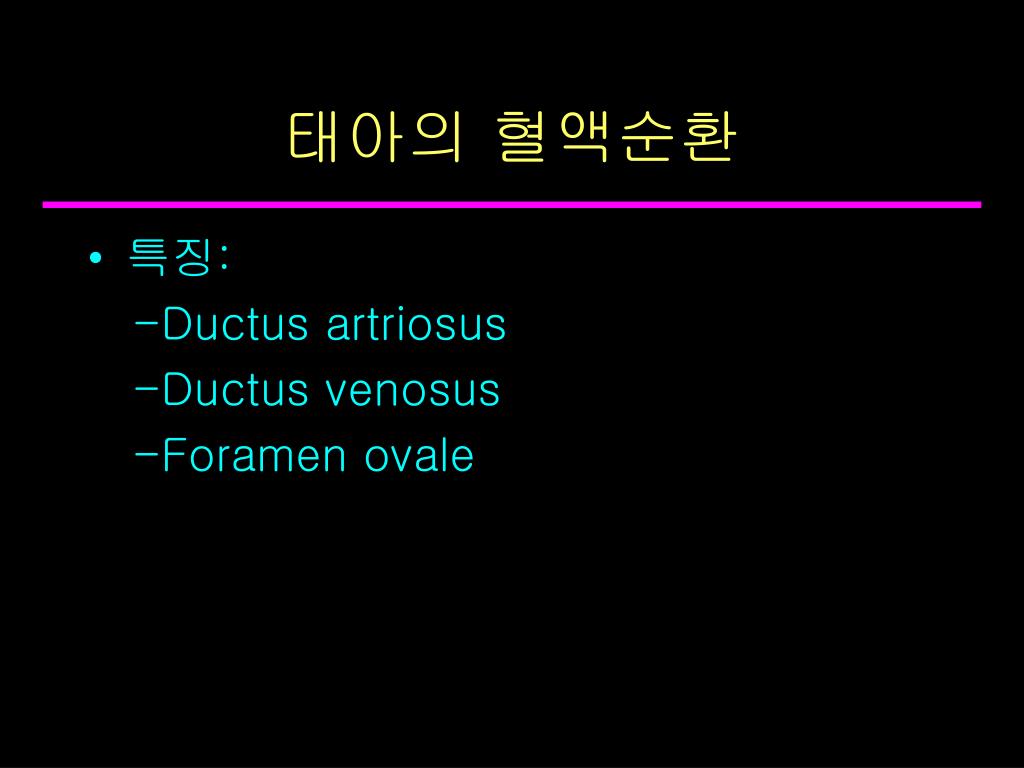 태아의 혈액순환

• 특징:
–Ductus artriosus
–Ductus venosus
–Foramen ovale